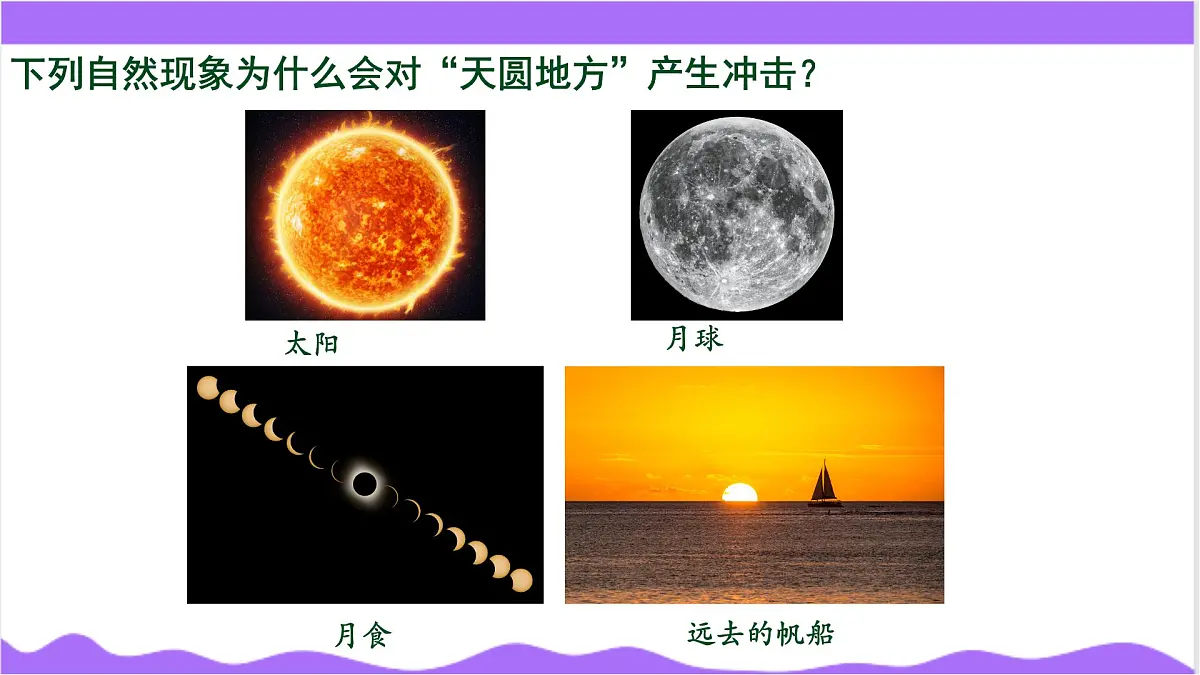 下列自然现象为什么会对“天圆地方”产生冲击？

太阳

月球

月食

远去的帆船